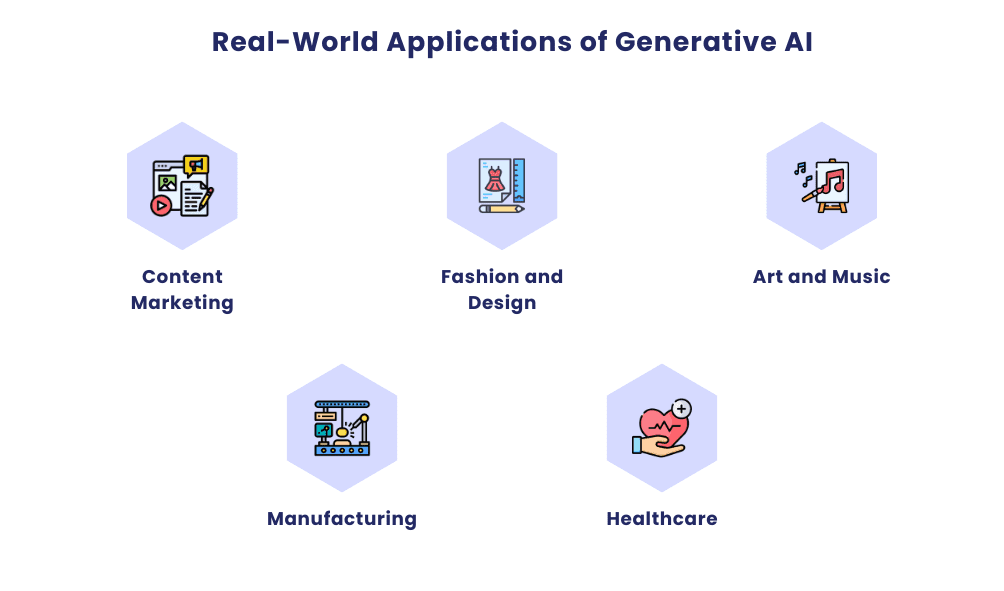 Real-World Applications of Generative AI

Content Marketing

Fashion and Design

Art and Music

Manufacturing

Healthcare